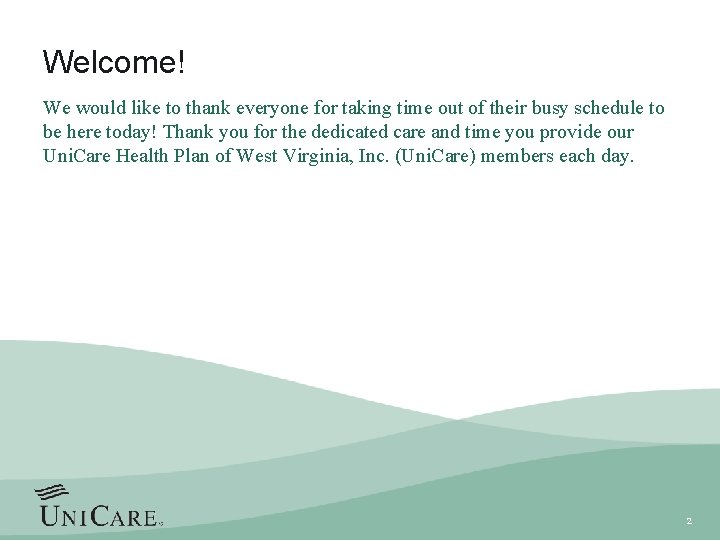 Welcome!

We would like to thank everyone for taking time out of their busy schedule to be here today! Thank you for the dedicated care and time you provide our UniCare Health Plan of West Virginia, Inc. (UniCare) members each day.

UNICARE

2